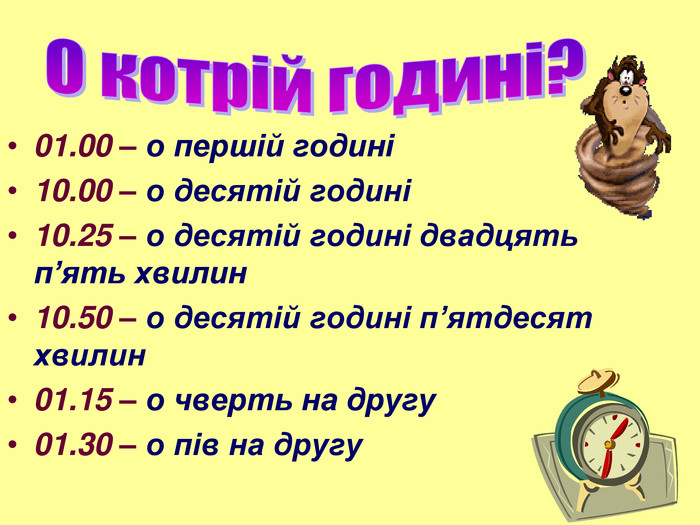 О котрій годині?

• 01.00 – о першій годині
• 10.00 – о десятій годині
• 10.25 – о десятій годині двадцять п’ять хвилин
• 10.50 – о десятій годині п’ятдесят хвилин
• 01.15 – о чверть на другу
• 01.30 – о пів на другу